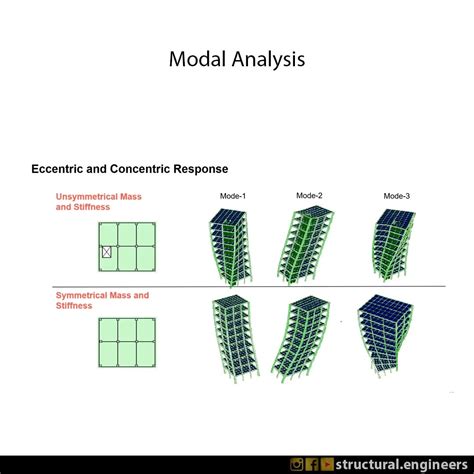 Modal Analysis

Eccentric and Concentric Response

Unsymmetrical Mass and Stiffness

Mode-1

Mode-2

Mode-3

Symmetrical Mass and Stiffness

structural.engineers